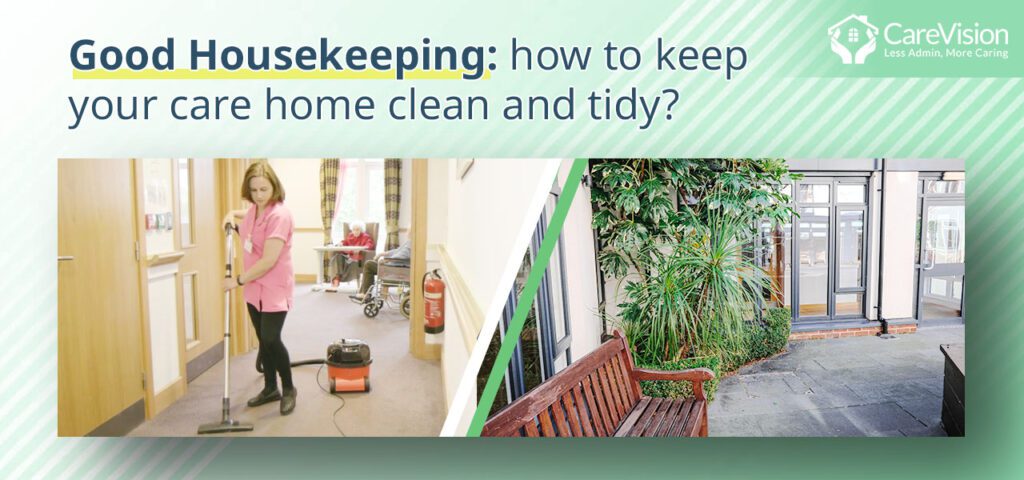 Good Housekeeping: how to keep your care home clean and tidy?

CareVision
Less Admin, More Caring